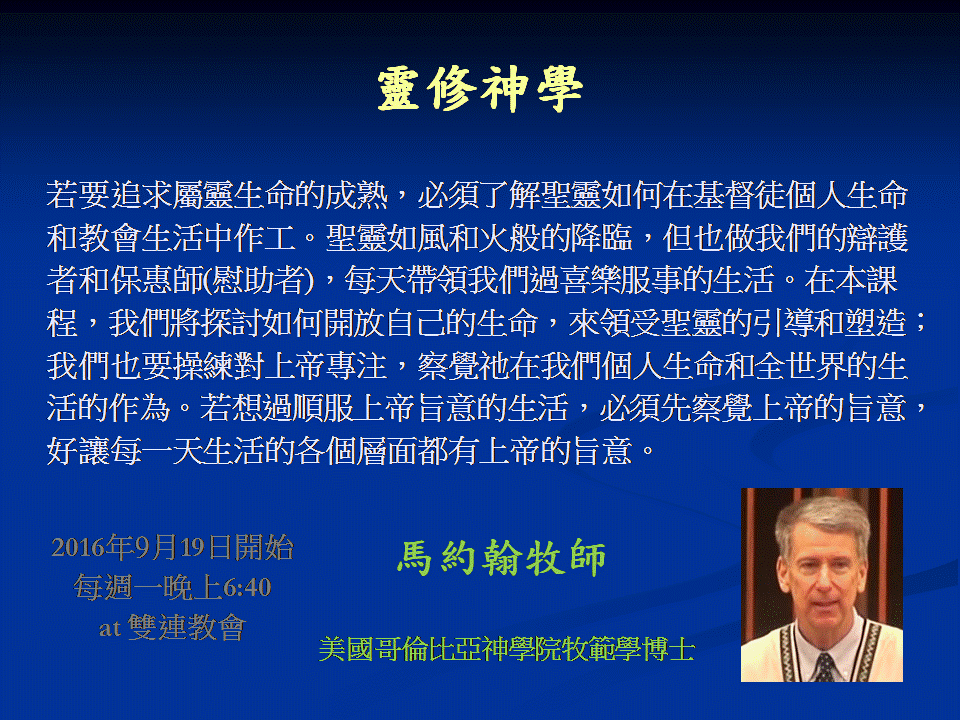 靈修神學

若要追求屬靈生命的成熟，必須了解聖靈如何在基督徒個人生命和教會生活中作工。聖靈如風和火般的降臨，但也做我們的辯護者和保惠師(慰助者)，每天帶領我們過喜樂服事的生活。在本課程，我們將探討如何開放自己的生命，來領受聖靈的引導和塑造；我們也要操練對上帝專注，察覺祂在我們個人生命和全世界的生活的作為。若想過順服上帝旨意的生活，必須先察覺上帝的旨意，好讓每一天生活的各個層面都有上帝的旨意。

2016年9月19日開始
每週一晚上6:40
at 雙連教會

馬約翰牧師

美國哥倫比亞神學院牧範學博士